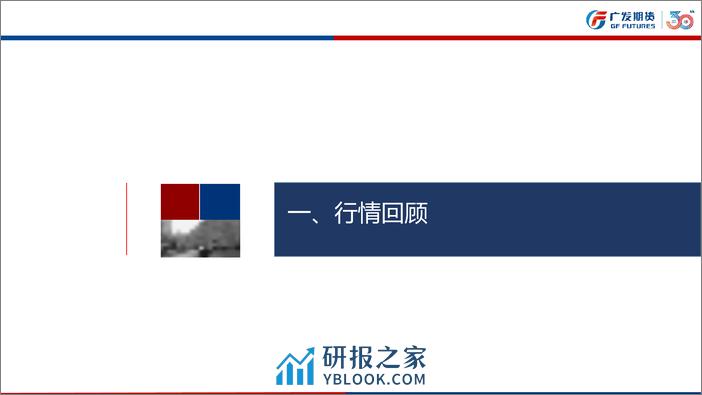 广发期货
GF FUTURES
30

一、行情回顾

研报之家
YBLOOK.COM